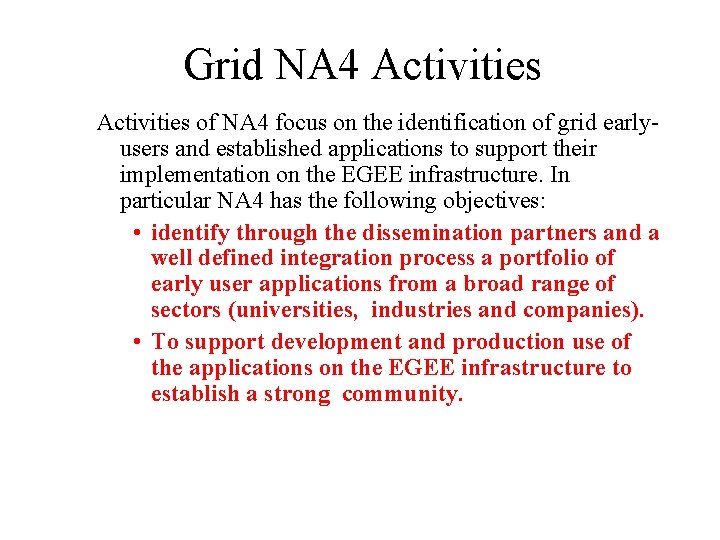 Grid NA4 Activities

Activities of NA4 focus on the identification of grid early-users and established applications to support their implementation on the EGEE infrastructure. In particular NA4 has the following objectives:

• identify through the dissemination partners and a well defined integration process a portfolio of early user applications from a broad range of sectors (universities, industries and companies).
• To support development and production use of the applications on the EGEE infrastructure to establish a strong community.